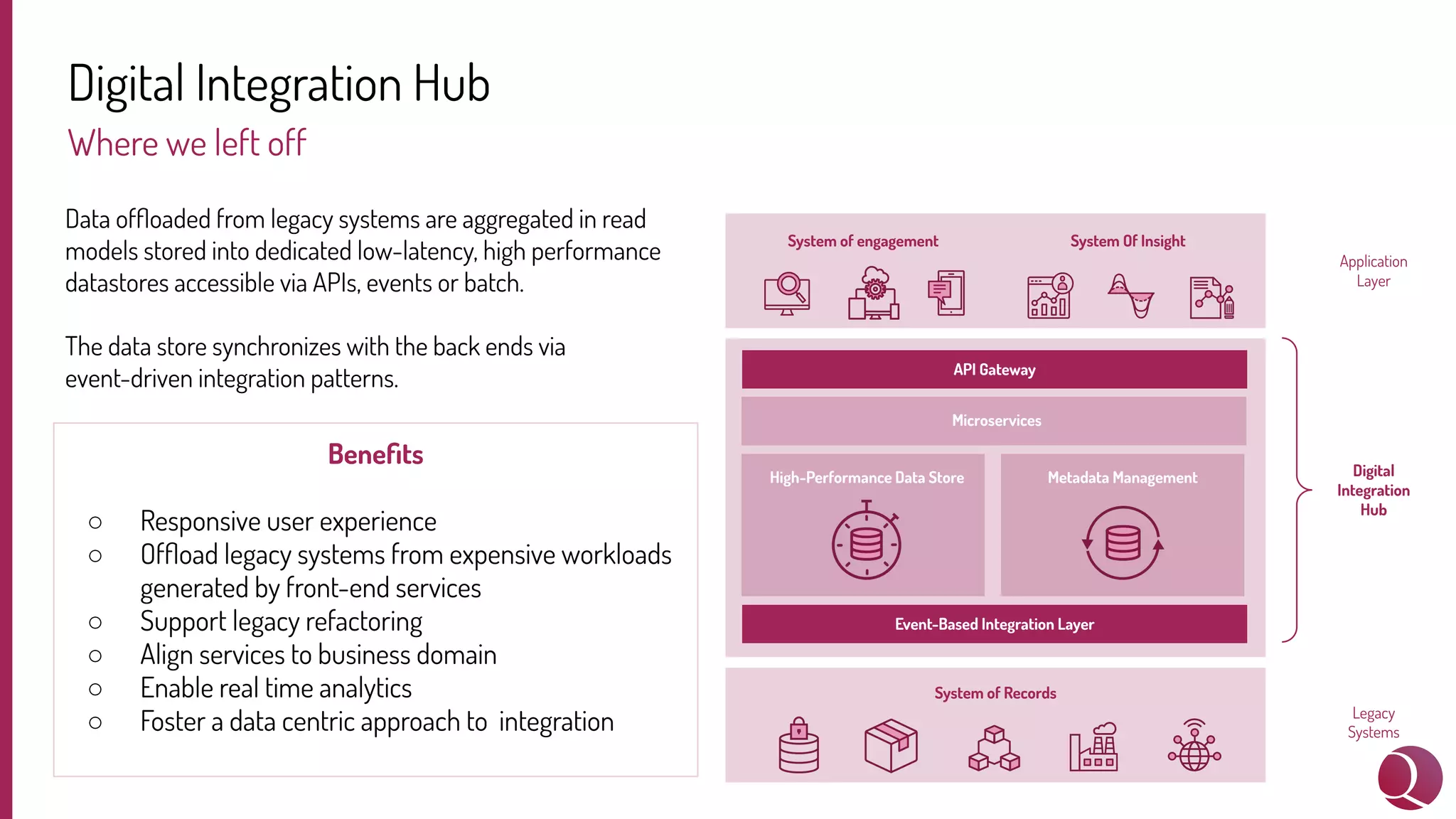 Digital Integration Hub

Where we left off

Data offloaded from legacy systems are aggregated in read models stored into dedicated low-latency, high performance datastores accessible via APIs, events or batch.

The data store synchronizes with the back ends via event-driven integration patterns.

Benefits

○ Responsive user experience
○ Offload legacy systems from expensive workloads generated by front-end services
○ Support legacy refactoring
○ Align services to business domain
○ Enable real time analytics
○ Foster a data centric approach to integration

System of engagement

System Of Insight

Application Layer

API Gateway

Microservices

High-Performance Data Store

Metadata Management

Event-Based Integration Layer

Digital Integration Hub

System of Records

Legacy Systems